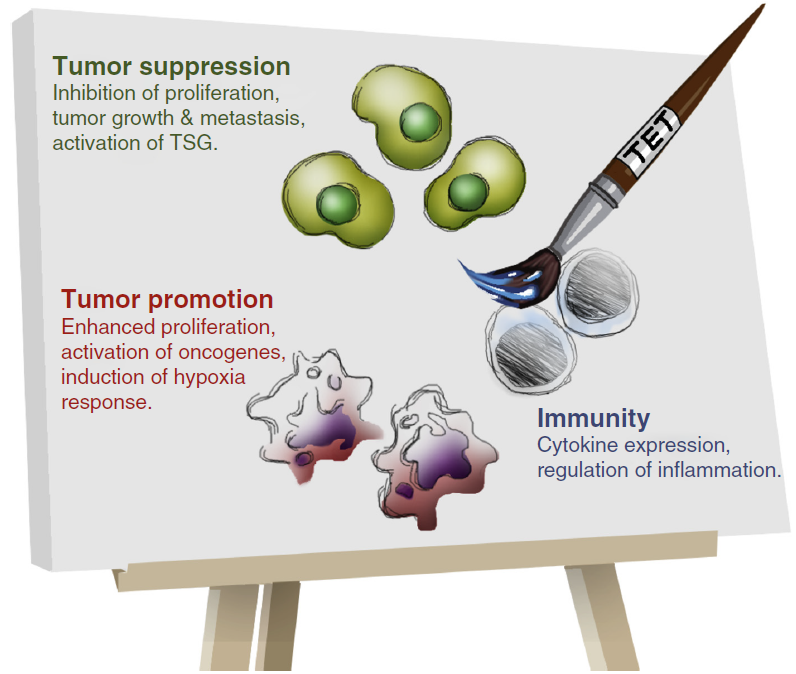 Tumor suppression
Inhibition of proliferation, tumor growth & metastasis, activation of TSG.

TET

Tumor promotion
Enhanced proliferation, activation of oncogenes, induction of hypoxia response.

Immunity
Cytokine expression, regulation of inflammation.